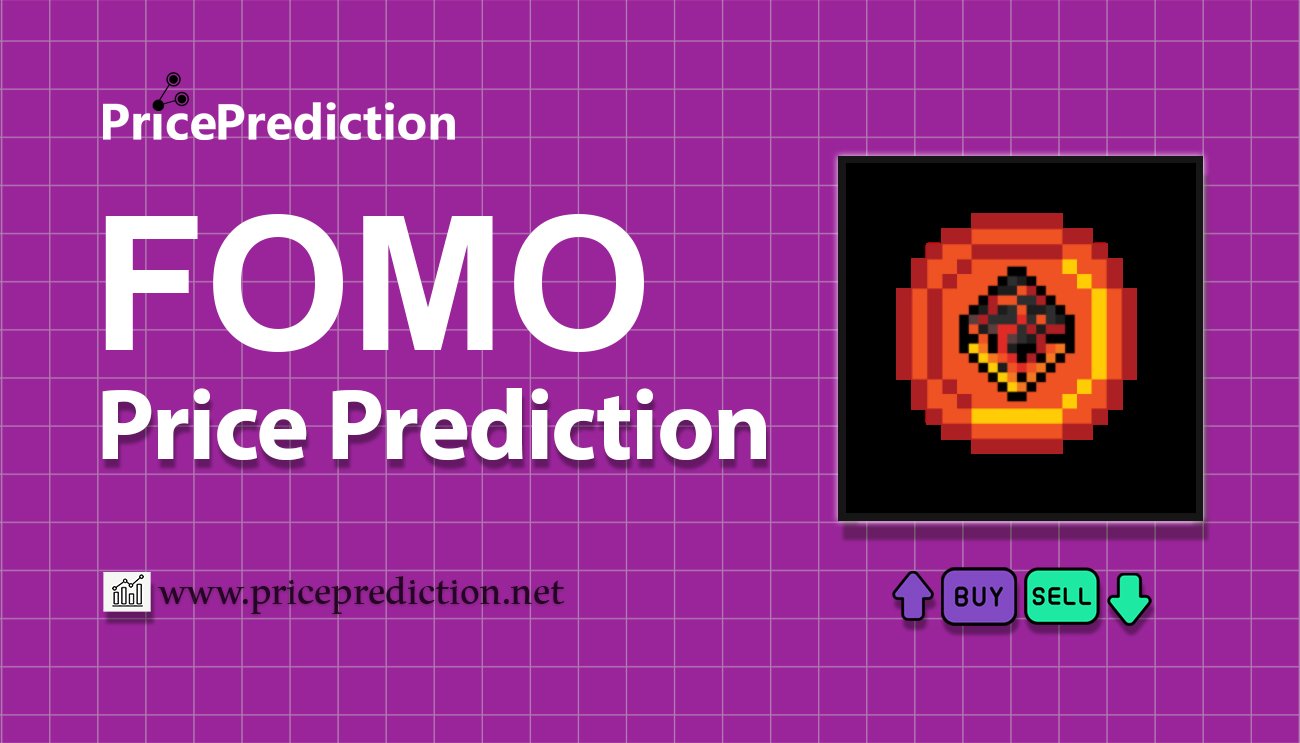 PricePrediction

FOMO
Price Prediction

www.priceprediction.net

BUY SELL